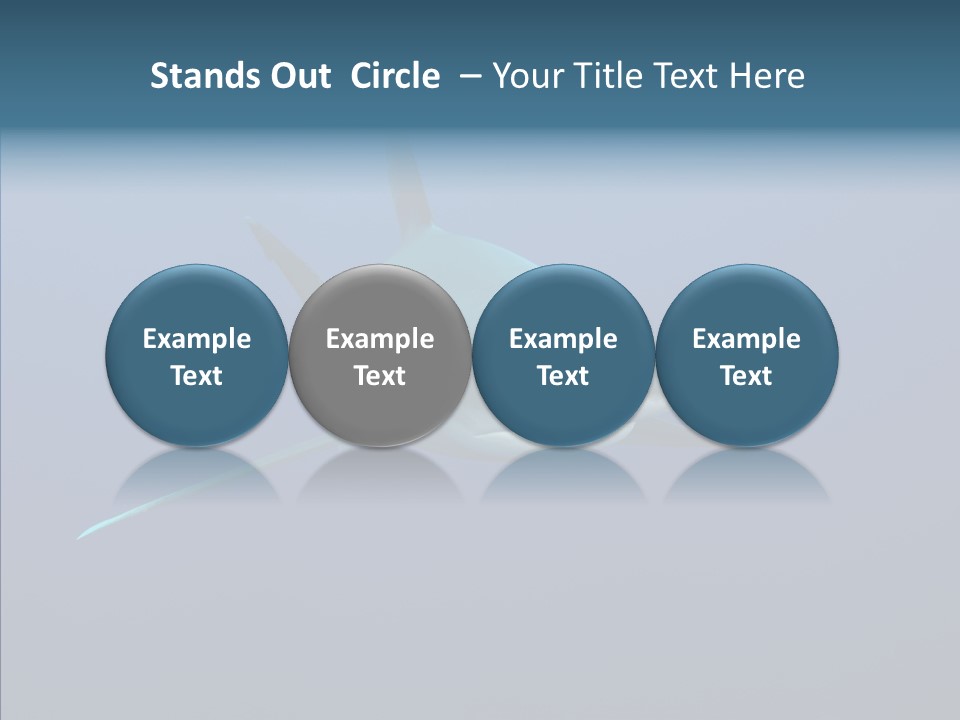 Stands Out Circle – Your Title Text Here

Example Text

Example Text

Example Text

Example Text